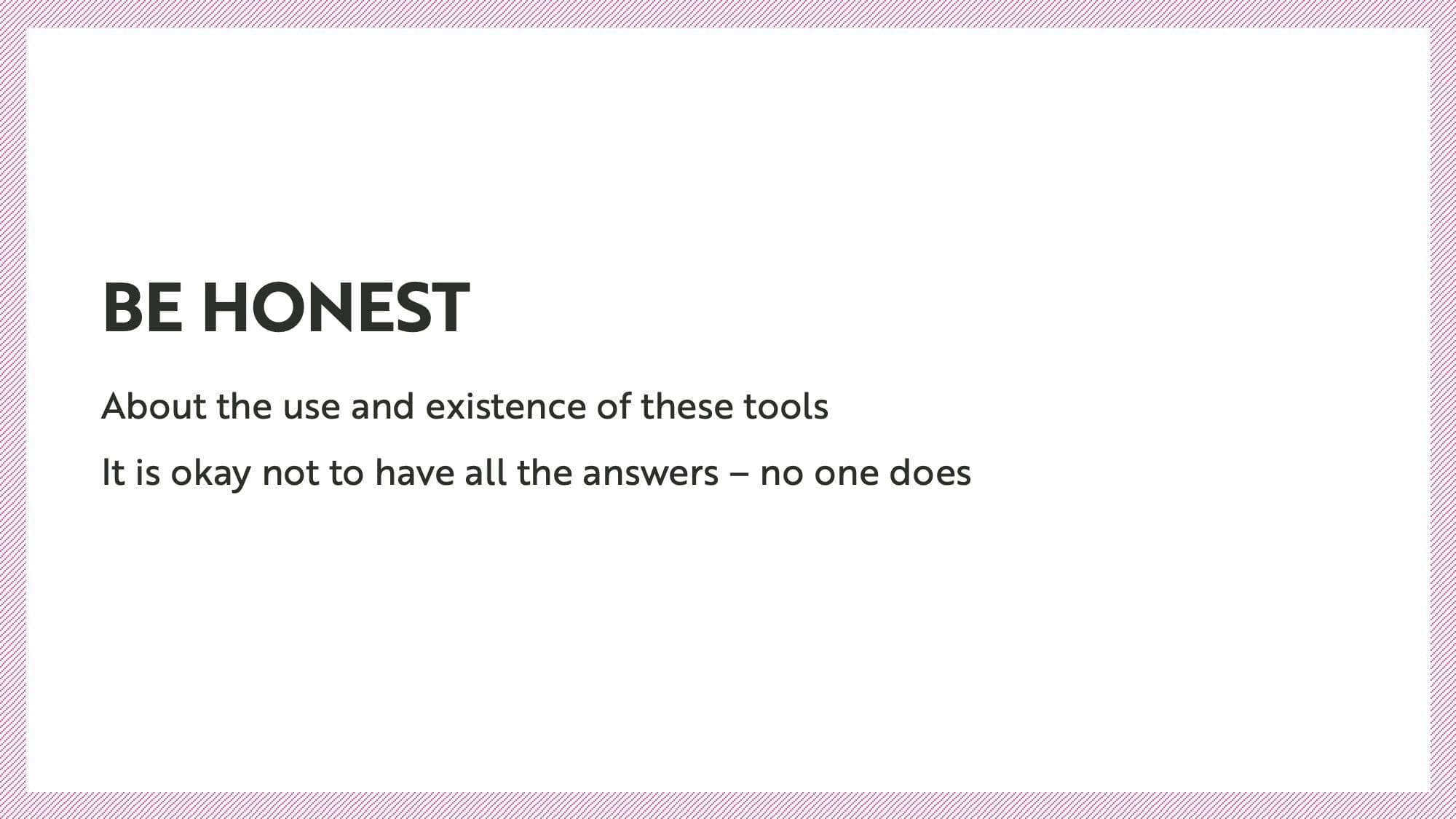 BE HONEST

About the use and existence of these tools

It is okay not to have all the answers – no one does